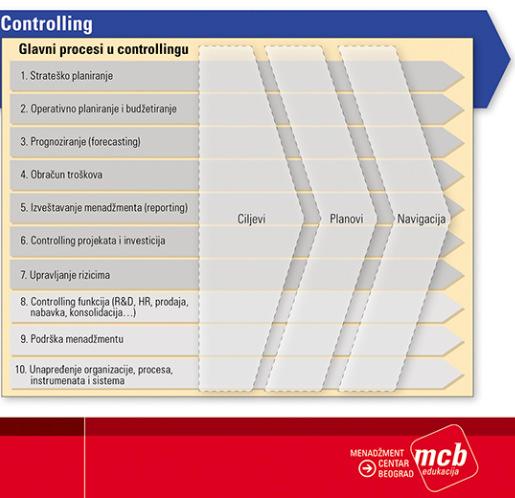 Controlling

Glavni procesi u controllingu

1. Strateško planiranje

2. Operativno planiranje i budžetiranje

3. Prognoziranje (forecasting)

4. Obračun troškova

5. Izveštavanje menadžmenta (reporting)

6. Controlling projekata i investicija

7. Upravljanje rizicima

8. Controlling funkcija (R&D, HR, prodaja, nabavka, konsolidacija…)

9. Podrška menadžmentu

10. Unapređenje organizacije, procesa, instrumenata i sistema

Ciljevi

Planovi

Navigacija

MENADŽMENT CENTAR BEOGRAD

mcb edukacija